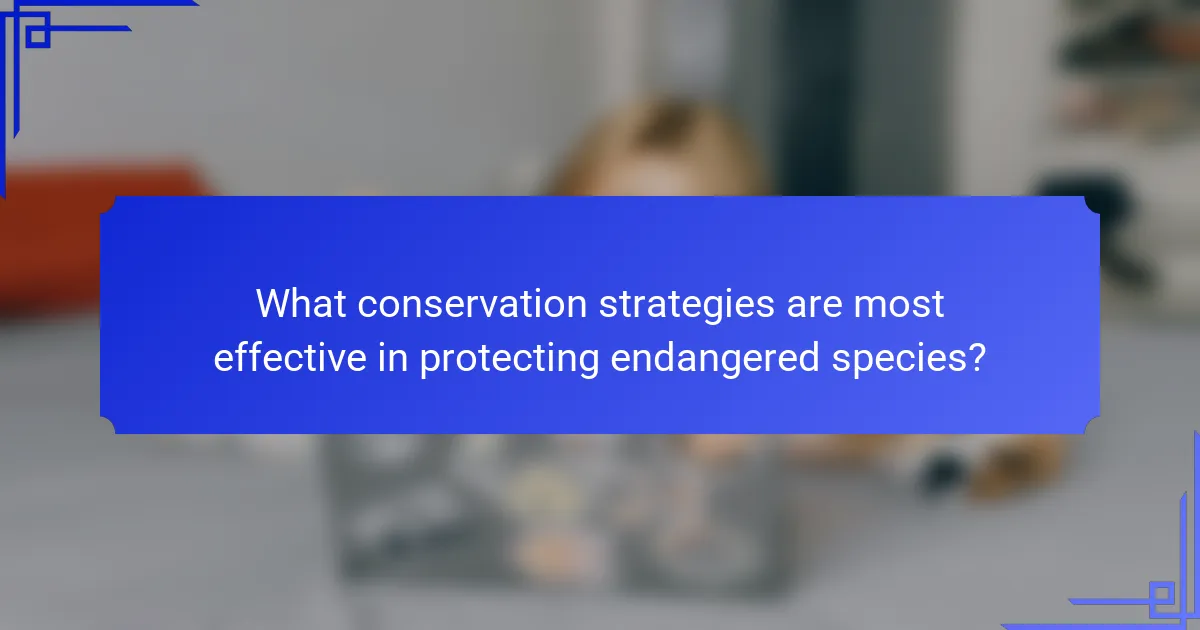 What conservation strategies are most effective in protecting endangered species?